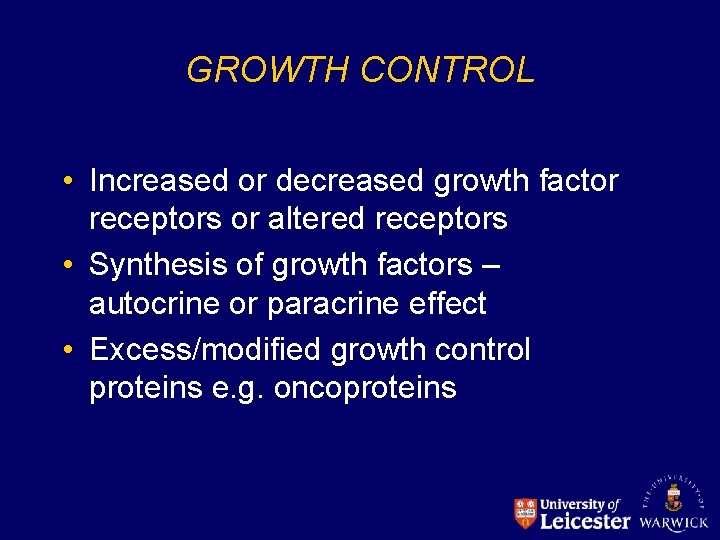 GROWTH CONTROL

• Increased or decreased growth factor receptors or altered receptors
• Synthesis of growth factors – autocrine or paracrine effect
• Excess/modified growth control proteins e.g. oncoproteins

University of Leicester

THE UNIVERSITY OF WARWICK